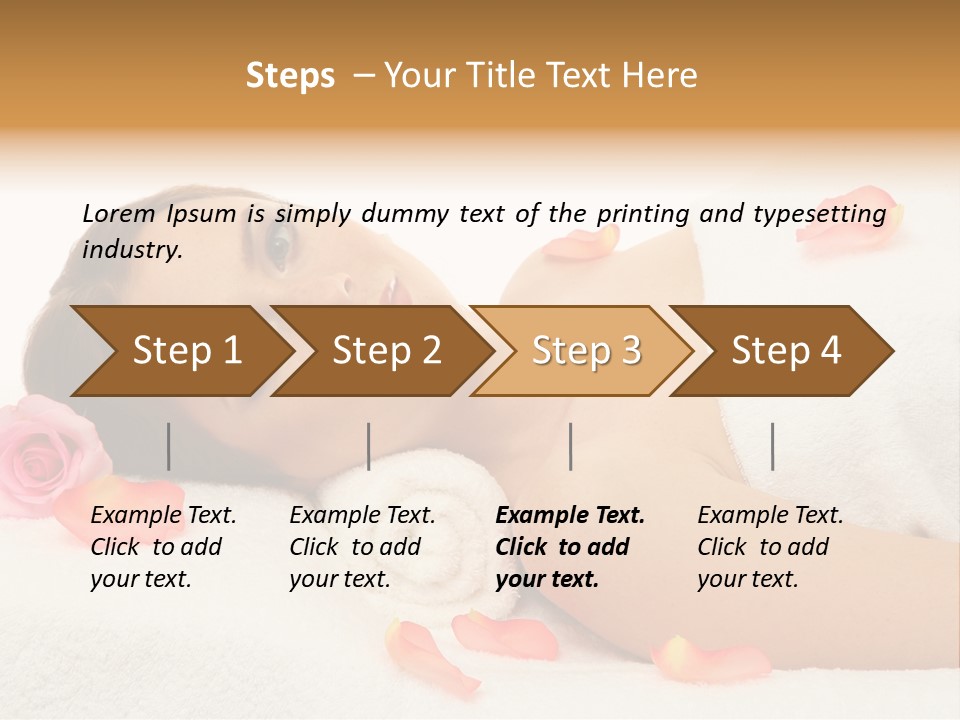 Steps – Your Title Text Here

Lorem Ipsum is simply dummy text of the printing and typesetting industry.

Step 1

Step 2

Step 3

Step 4

Example Text. Click to add your text.

Example Text. Click to add your text.

Example Text. Click to add your text.

Example Text. Click to add your text.